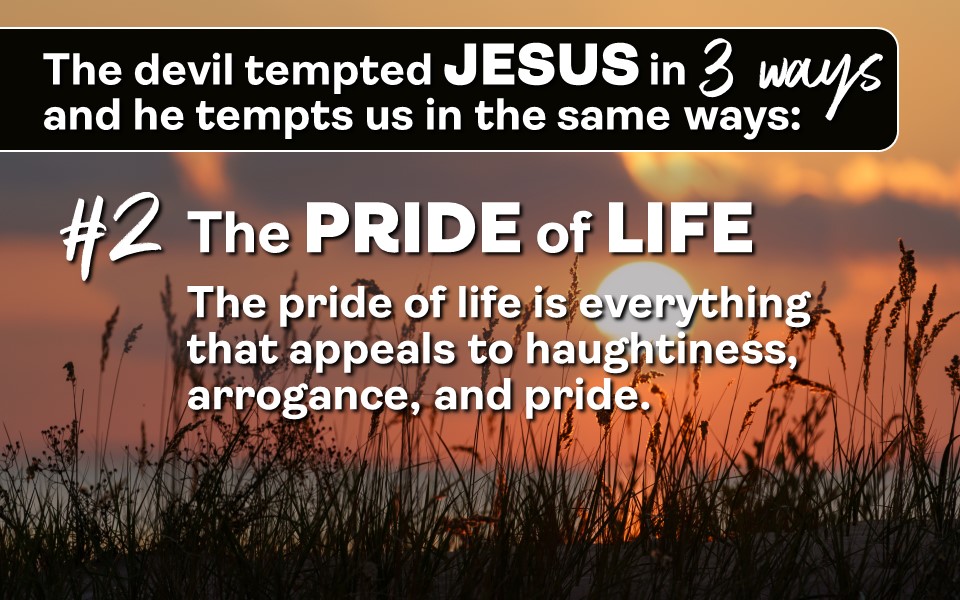 The devil tempted JESUS in 3 ways and he tempts us in the same ways:

#2 The PRIDE of LIFE

The pride of life is everything that appeals to haughtiness, arrogance, and pride.